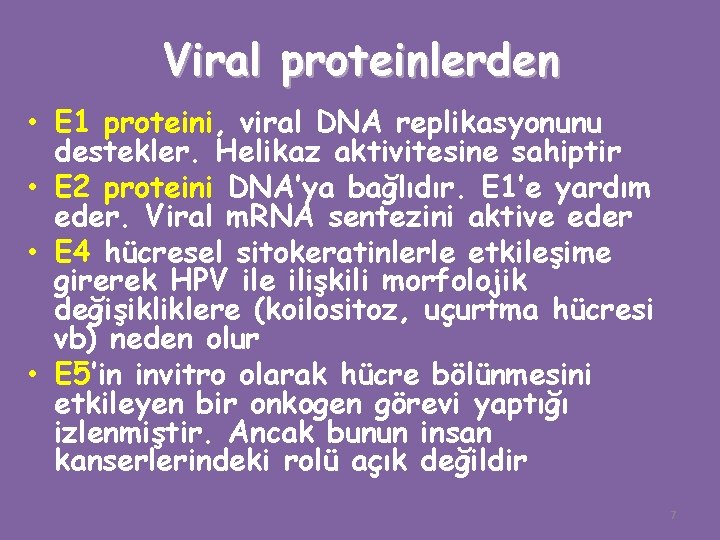 Viral proteinlerden

• E1 proteini, viral DNA replikasyonunu destekler. Helikaz aktivitesine sahiptir
• E2 proteini DNA'ya bağlıdır. E1'e yardım eder. Viral mRNA sentezini aktive eder
• E4 hücresel sitokeratinlerle etkileşime girerek HPV ile ilişkili morfolojik değişikliklere (koilositoz, uçurtma hücresi vb) neden olur
• E5'in invitro olarak hücre bölünmesini etkileyen bir onkogen görevi yaptığı izlenmiştir. Ancak bunun insan kanserlerindeki rolü açık değildir

7